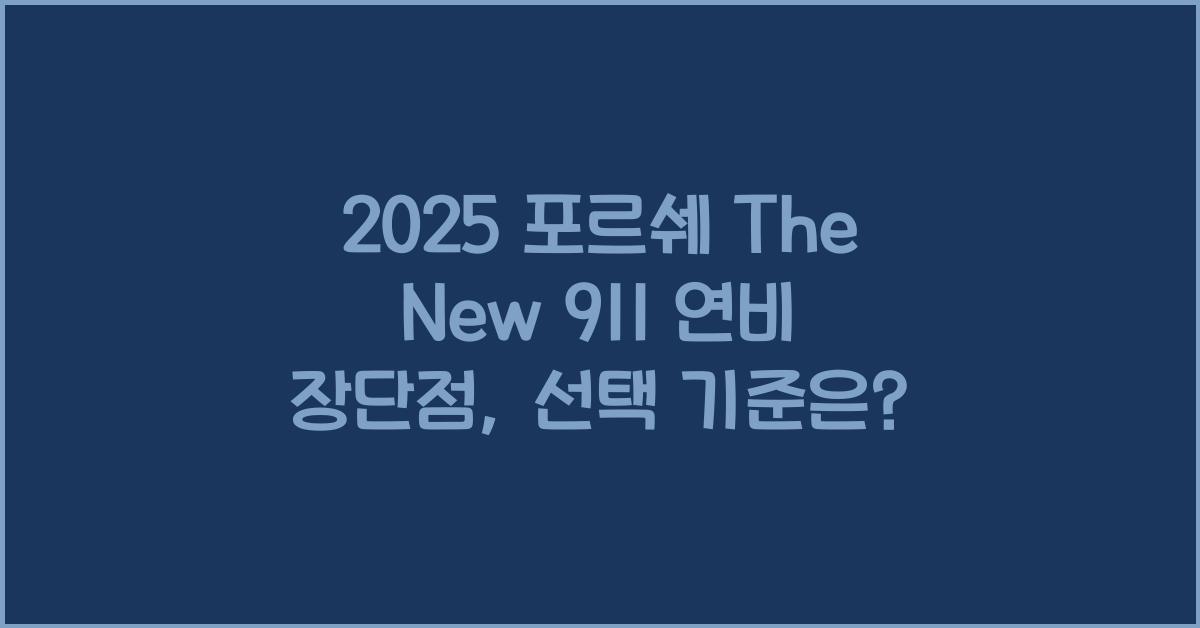 2025 포르쉐 The New 911 연비 장단점, 선택 기준은?